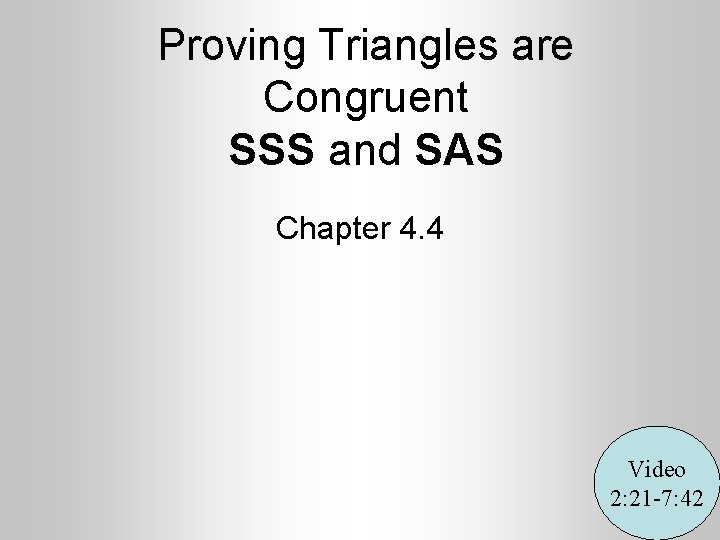 Proving Triangles are Congruent
SSS and SAS

Chapter 4.4

Video
2:21-7:42